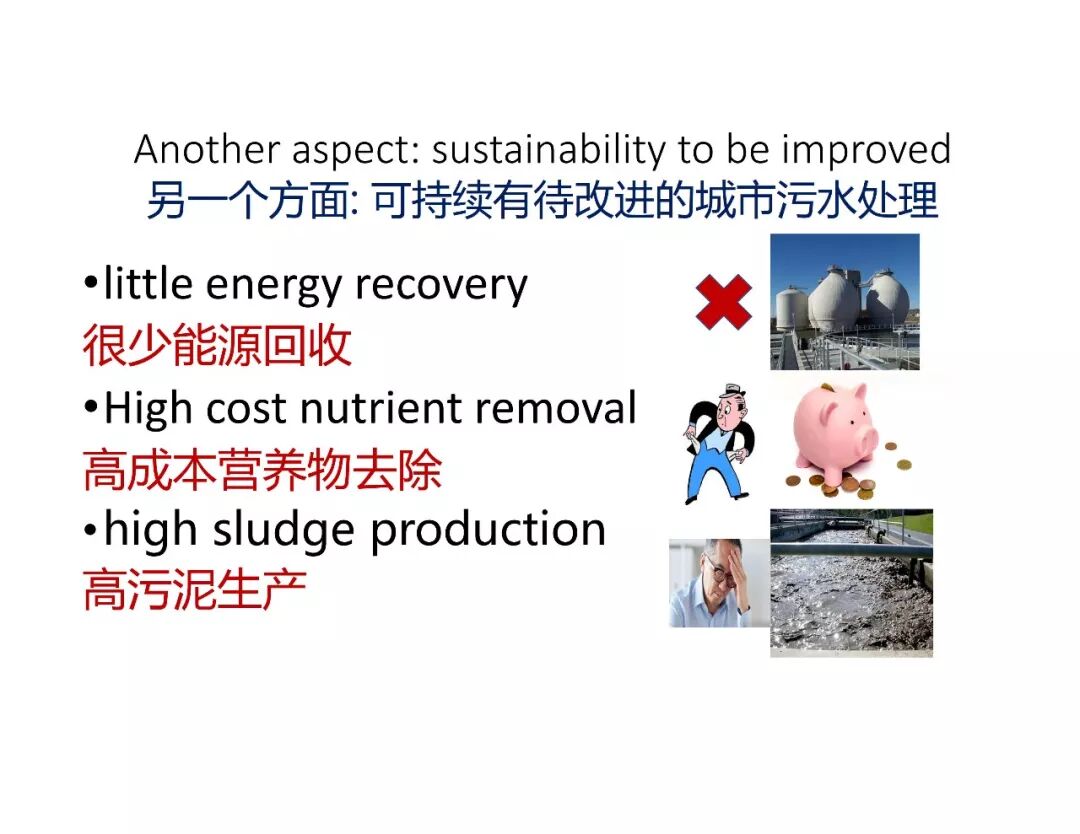 Another aspect: sustainability to be improved
另一个方面: 可持续有待改进的城市污水处理

•little energy recovery
很少能源回收

•High cost nutrient removal
高成本营养物去除

•high sludge production
高污泥生产